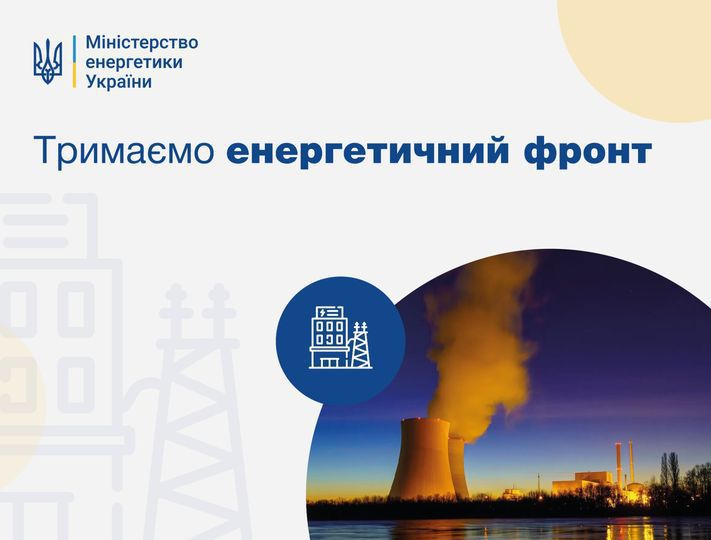 Міністерство енергетики України

Тримаємо енергетичний фронт